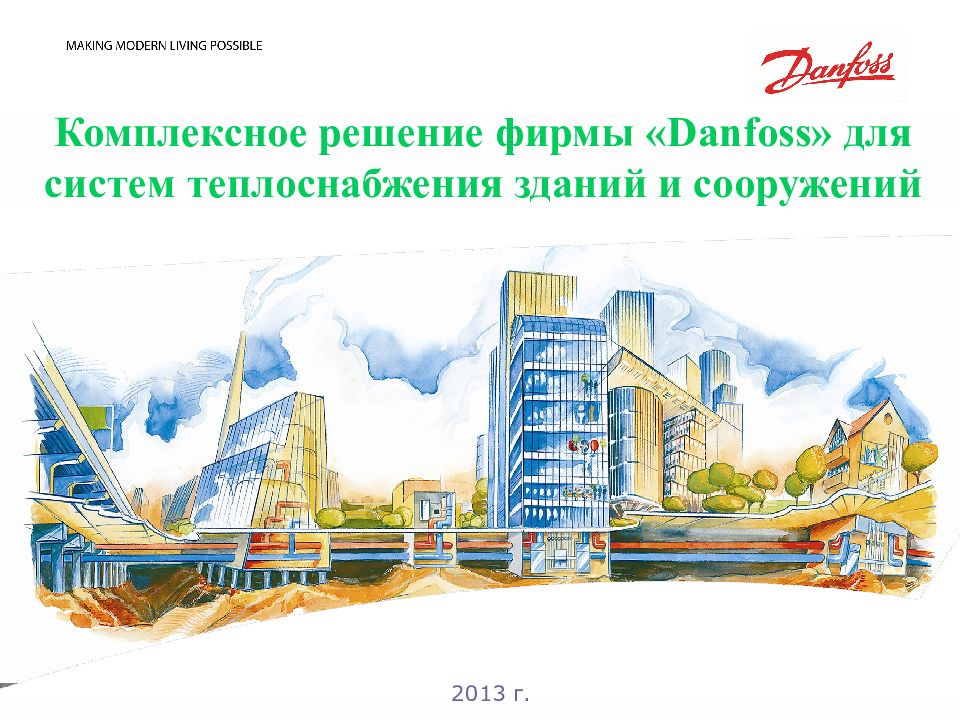 MAKING MODERN LIVING POSSIBLE

Danfoss

Комплексное решение фирмы «Danfoss» для систем теплоснабжения зданий и сооружений

2013 г.